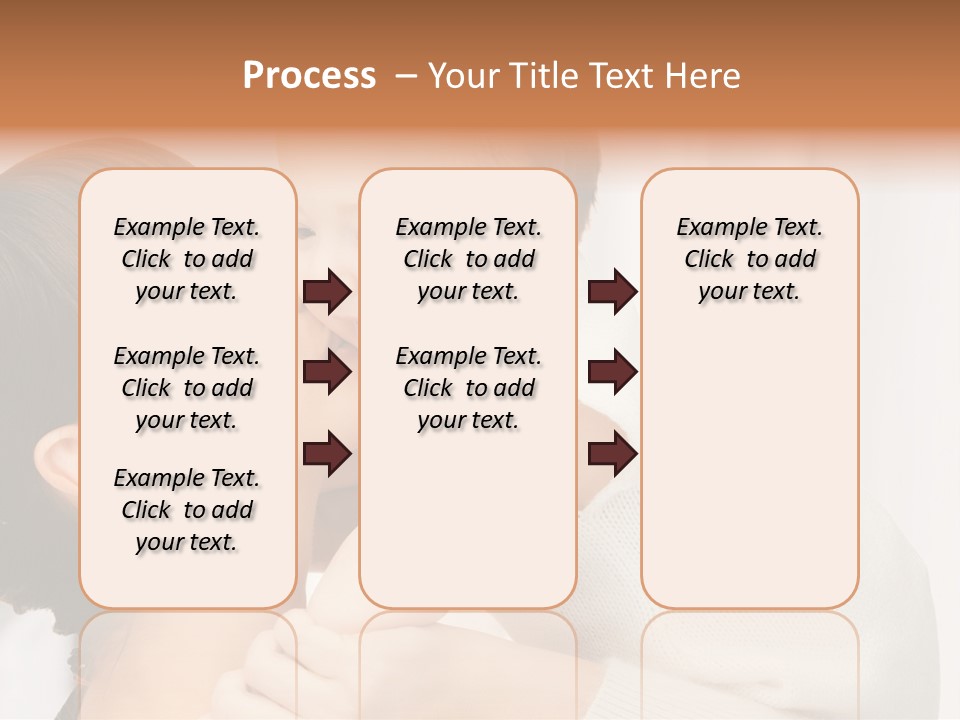 Process – Your Title Text Here

Example Text. Click to add your text.

Example Text. Click to add your text.

Example Text. Click to add your text.

Example Text. Click to add your text.

Example Text. Click to add your text.

Example Text. Click to add your text.